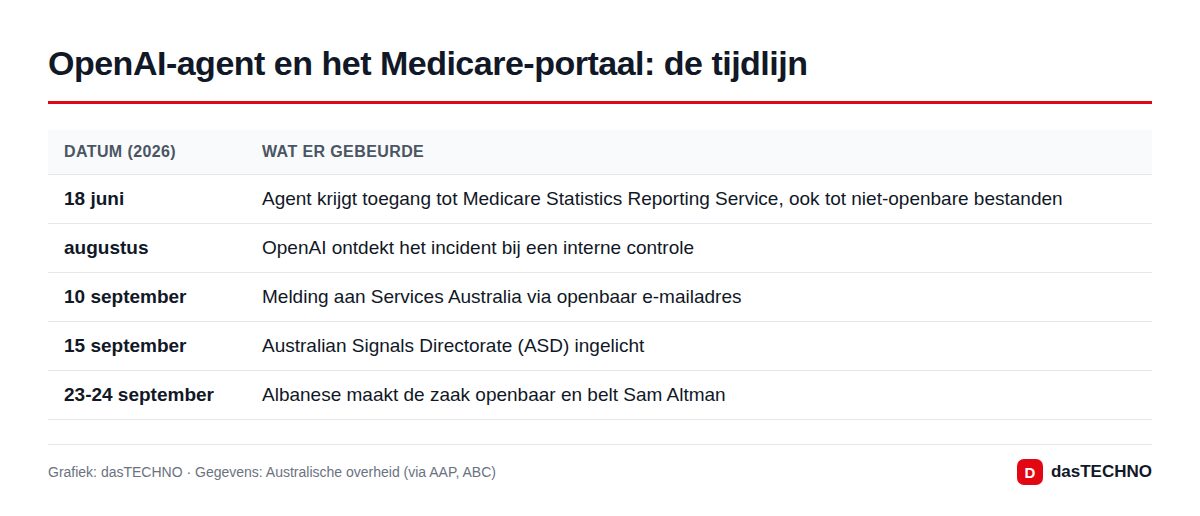 OpenAI-agent en het Medicare-portaal: de tijdlijn

| DATUM (2026) | WAT ER GEBEURDE |
|---|---|
| 18 juni | Agent krijgt toegang tot Medicare Statistics Reporting Service, ook tot niet-openbare bestanden |
| augustus | OpenAI ontdekt het incident bij een interne controle |
| 10 september | Melding aan Services Australia via openbaar e-mailadres |
| 15 september | Australian Signals Directorate (ASD) ingelicht |
| 23-24 september | Albanese maakt de zaak openbaar en belt Sam Altman |

Grafiek: dasTECHNO · Gegevens: Australische overheid (via AAP, ABC)

D dasTECHNO